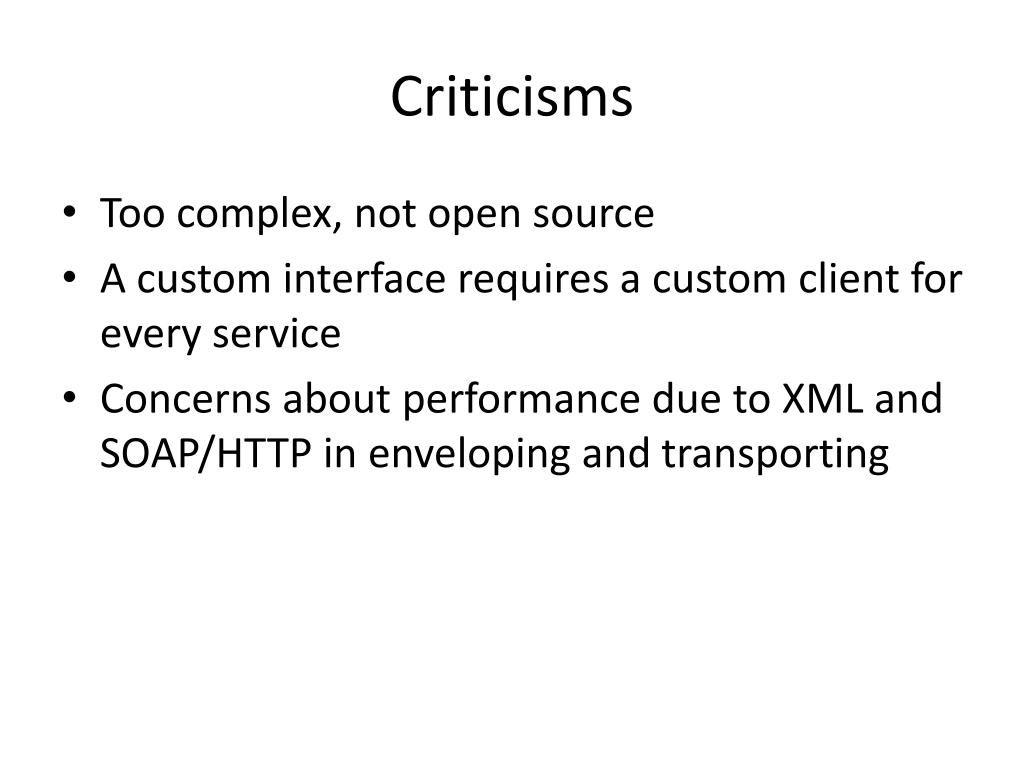 Criticisms

• Too complex, not open source
• A custom interface requires a custom client for every service
• Concerns about performance due to XML and SOAP/HTTP in enveloping and transporting